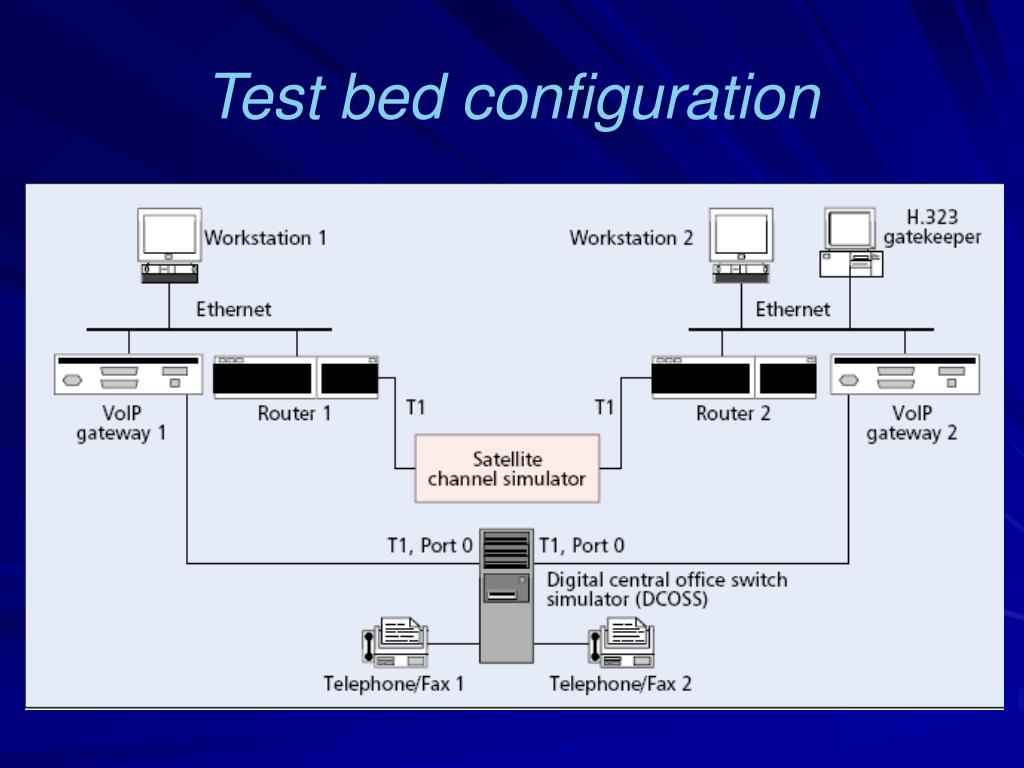 Test bed configuration

Workstation 1

Workstation 2

H.323 gatekeeper

Ethernet

Ethernet

VoIP gateway 1

Router 1

T1

T1

Router 2

VoIP gateway 2

Satellite channel simulator

T1, Port 0

T1, Port 0

Digital central office switch simulator (DCOSS)

Telephone/Fax 1

Telephone/Fax 2